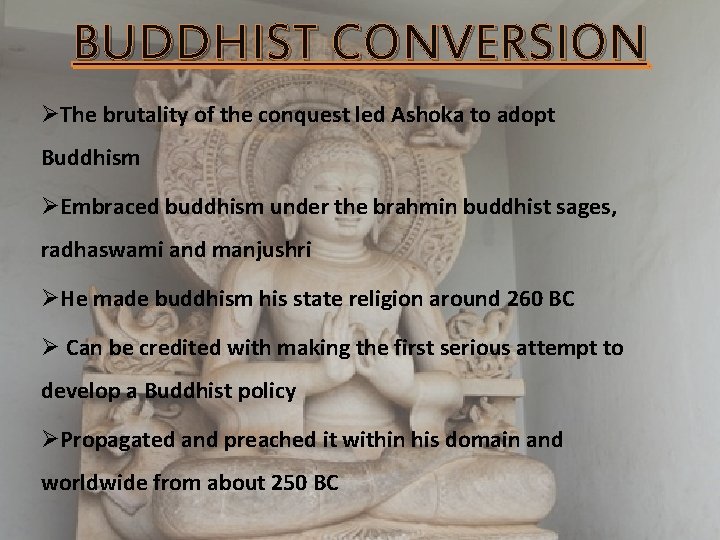 BUDDHIST CONVERSION

➢The brutality of the conquest led Ashoka to adopt Buddhism

➢Embraced buddhism under the brahmin buddhist sages, radhaswami and manjushri

➢He made buddhism his state religion around 260 BC

➢ Can be credited with making the first serious attempt to develop a Buddhist policy

➢Propagated and preached it within his domain and worldwide from about 250 BC